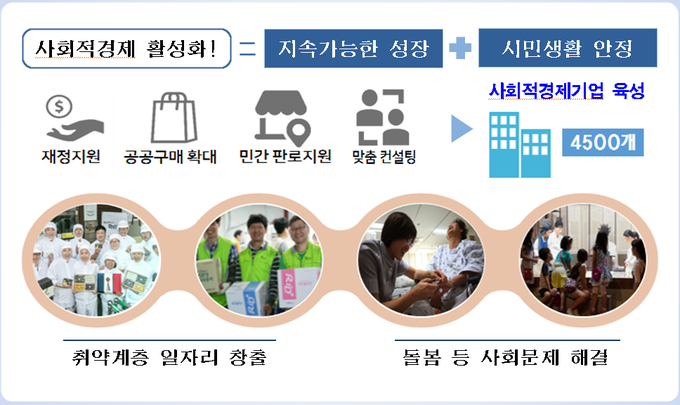 사회적경제 활성화! = 지속가능한 성장 + 시민생활 안정

재정지원 공공구매 확대 민간 판로지원 맞춤 컨설팅

사회적경제기업 육성

4500개

취약계층 일자리 창출

돌봄 등 사회문제 해결